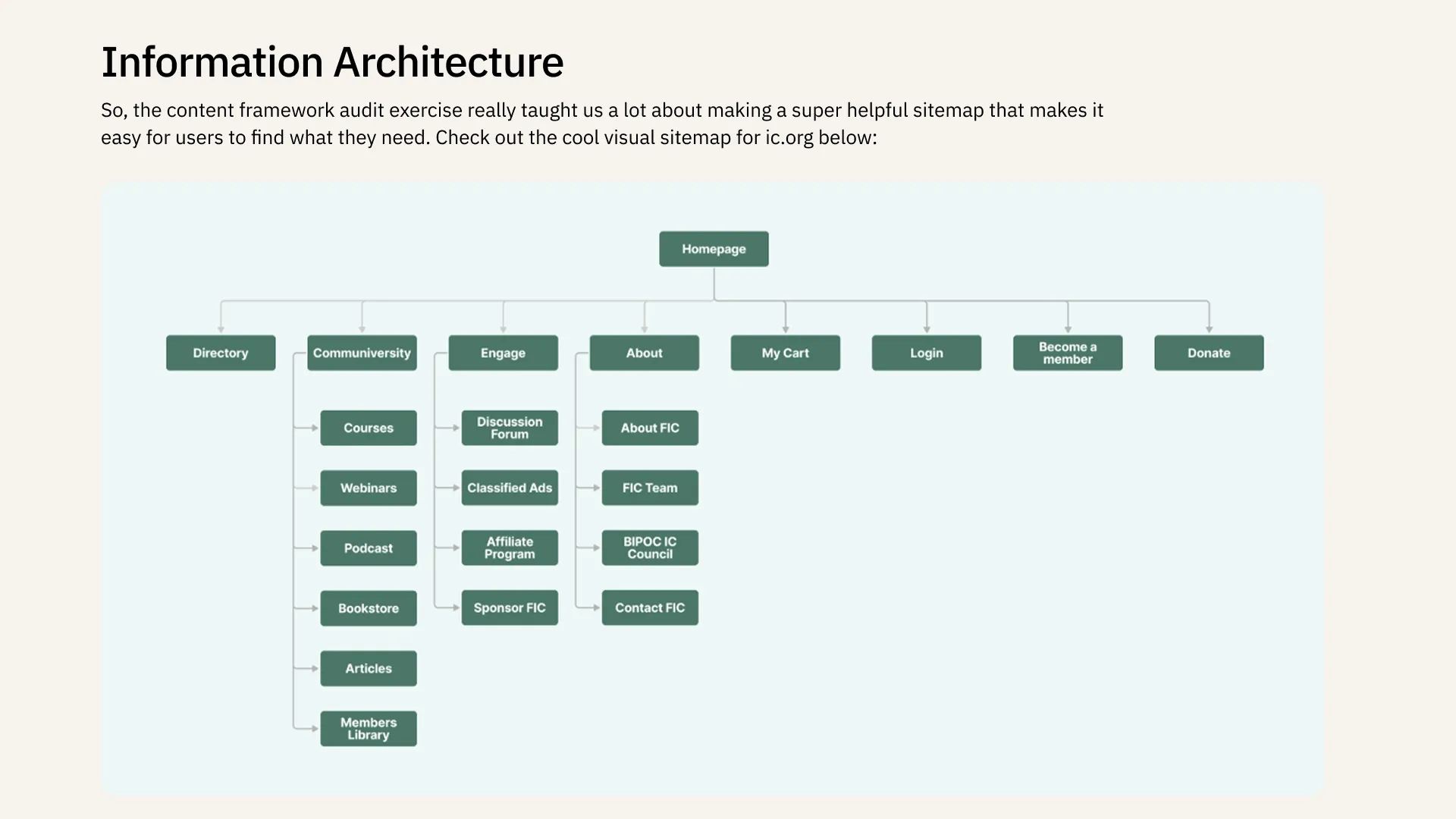 Information Architecture

So, the content framework audit exercise really taught us a lot about making a super helpful sitemap that makes it easy for users to find what they need. Check out the cool visual sitemap for ic.org below:

Homepage

Directory

Communiversity

Courses

Webinars

Podcast

Bookstore

Articles

Members Library

Engage

Discussion Forum

Classified Ads

Affiliate Program

Sponsor FIC

About

About FIC

FIC Team

BIPOC IC Council

Contact FIC

My Cart

Login

Become a member

Donate